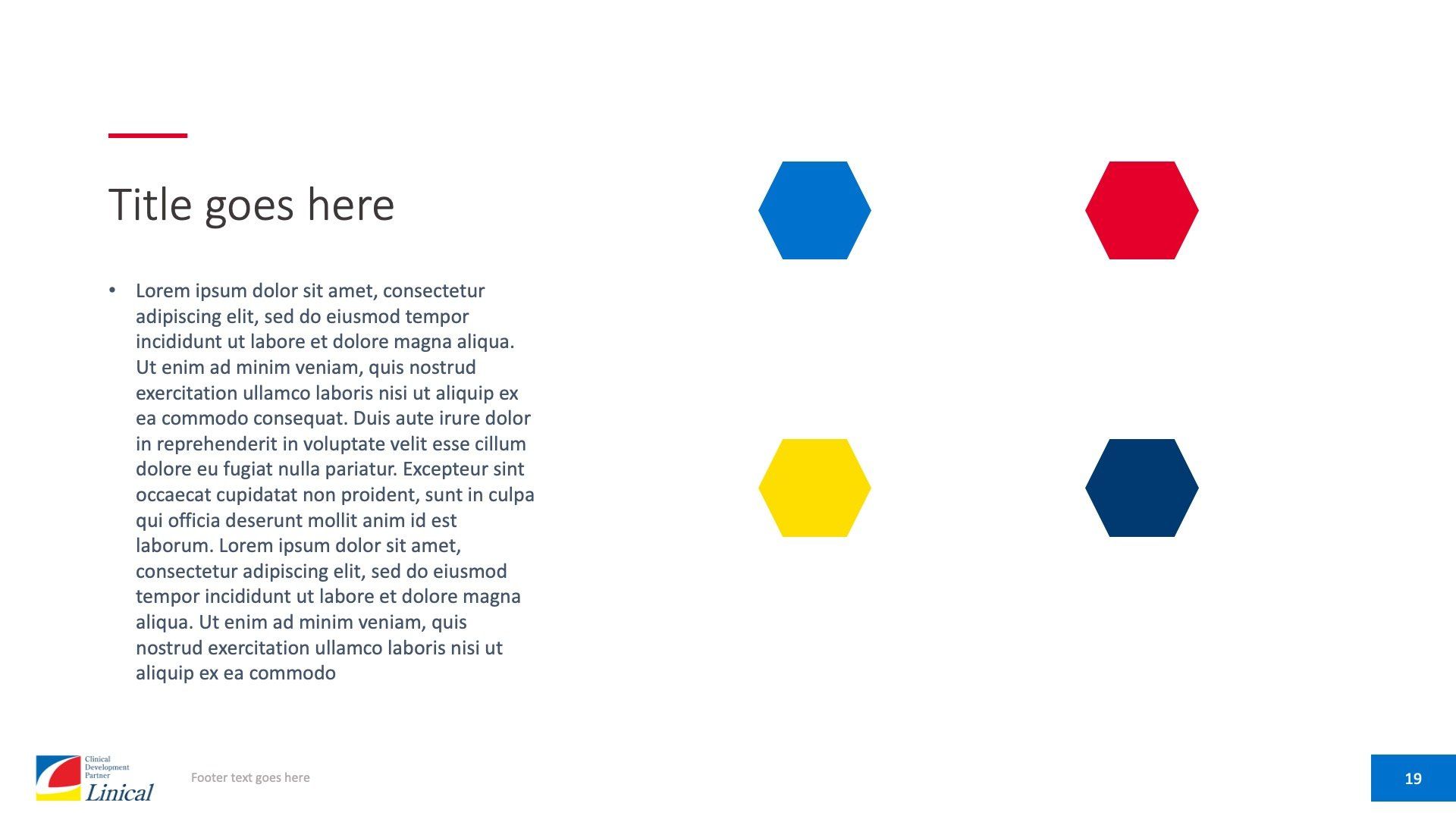 Title goes here

• Lorem ipsum dolor sit amet, consectetur adipiscing elit, sed do eiusmod tempor incididunt ut labore et dolore magna aliqua. Ut enim ad minim veniam, quis nostrud exercitation ullamco laboris nisi ut aliquip ex ea commodo consequat. Duis aute irure dolor in reprehenderit in voluptate velit esse cillum dolore eu fugiat nulla pariatur. Excepteur sint occaecat cupidatat non proident, sunt in culpa qui officia deserunt mollit anim id est laborum. Lorem ipsum dolor sit amet, consectetur adipiscing elit, sed do eiusmod tempor incididunt ut labore et dolore magna aliqua. Ut enim ad minim veniam, quis nostrud exercitation ullamco laboris nisi ut aliquip ex ea commodo

Clinical Development Partner
Linical

Footer text goes here

19